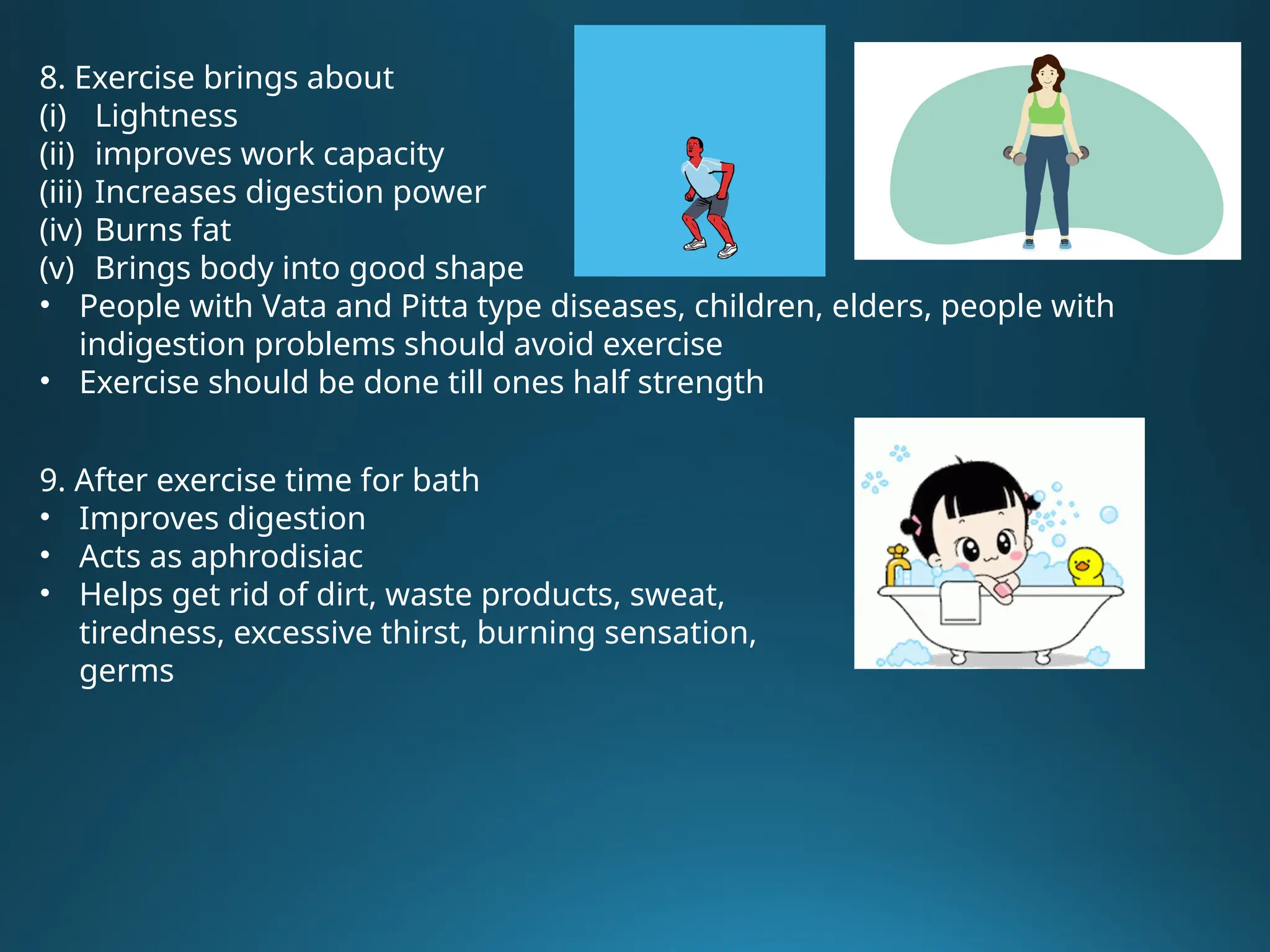 8. Exercise brings about
(i) Lightness
(ii) improves work capacity
(iii) Increases digestion power
(iv) Burns fat
(v) Brings body into good shape
• People with Vata and Pitta type diseases, children, elders, people with indigestion problems should avoid exercise
• Exercise should be done till ones half strength

9. After exercise time for bath
• Improves digestion
• Acts as aphrodisiac
• Helps get rid of dirt, waste products, sweat, tiredness, excessive thirst, burning sensation, germs